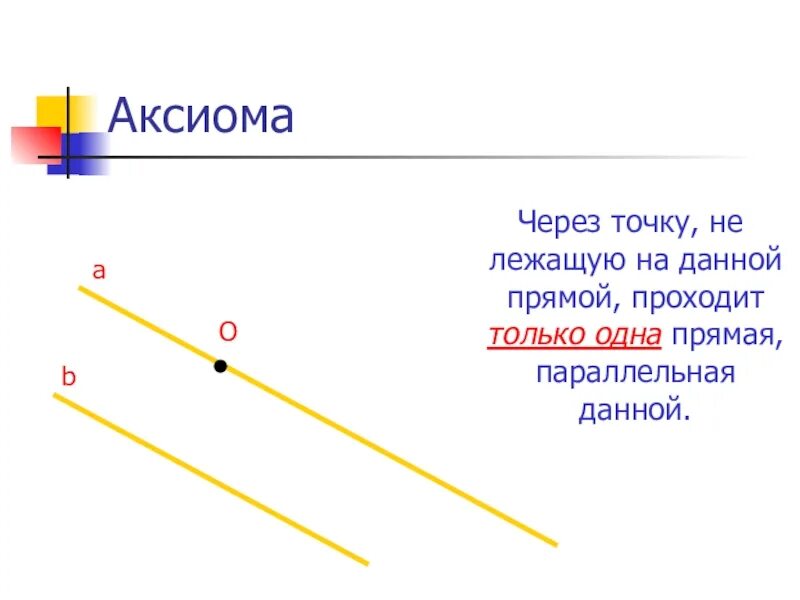 Аксиома

Через точку, не лежащую на данной прямой, проходит только одна прямая, параллельная данной.

a

O

b